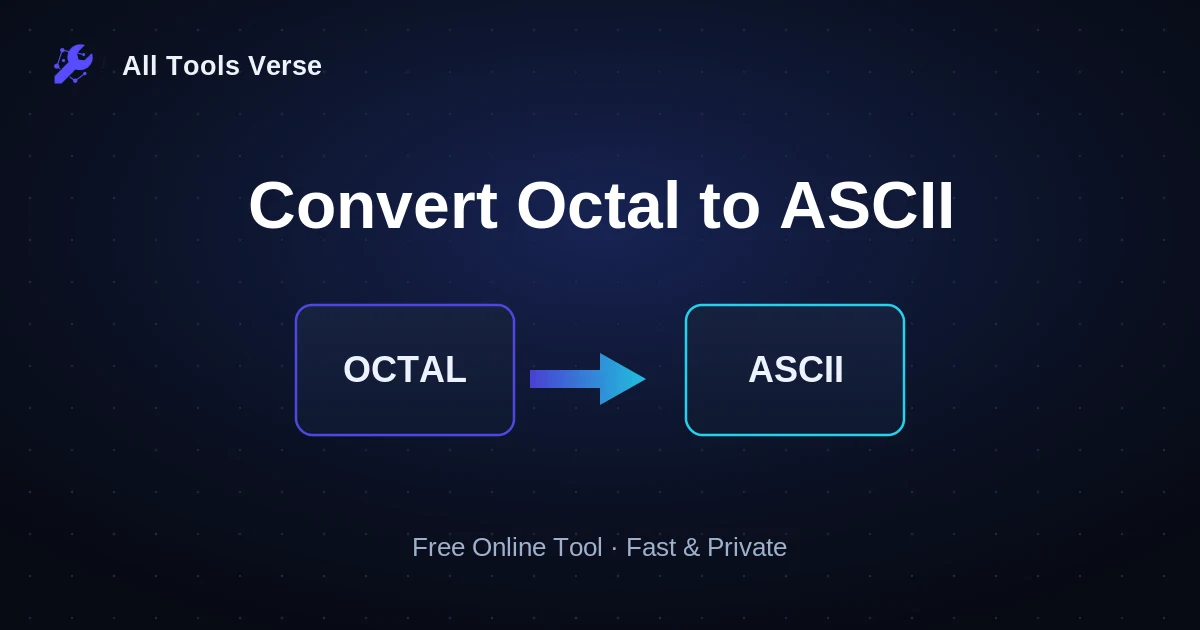 All Tools Verse

Convert Octal to ASCII

OCTAL

ASCII

Free Online Tool · Fast & Private